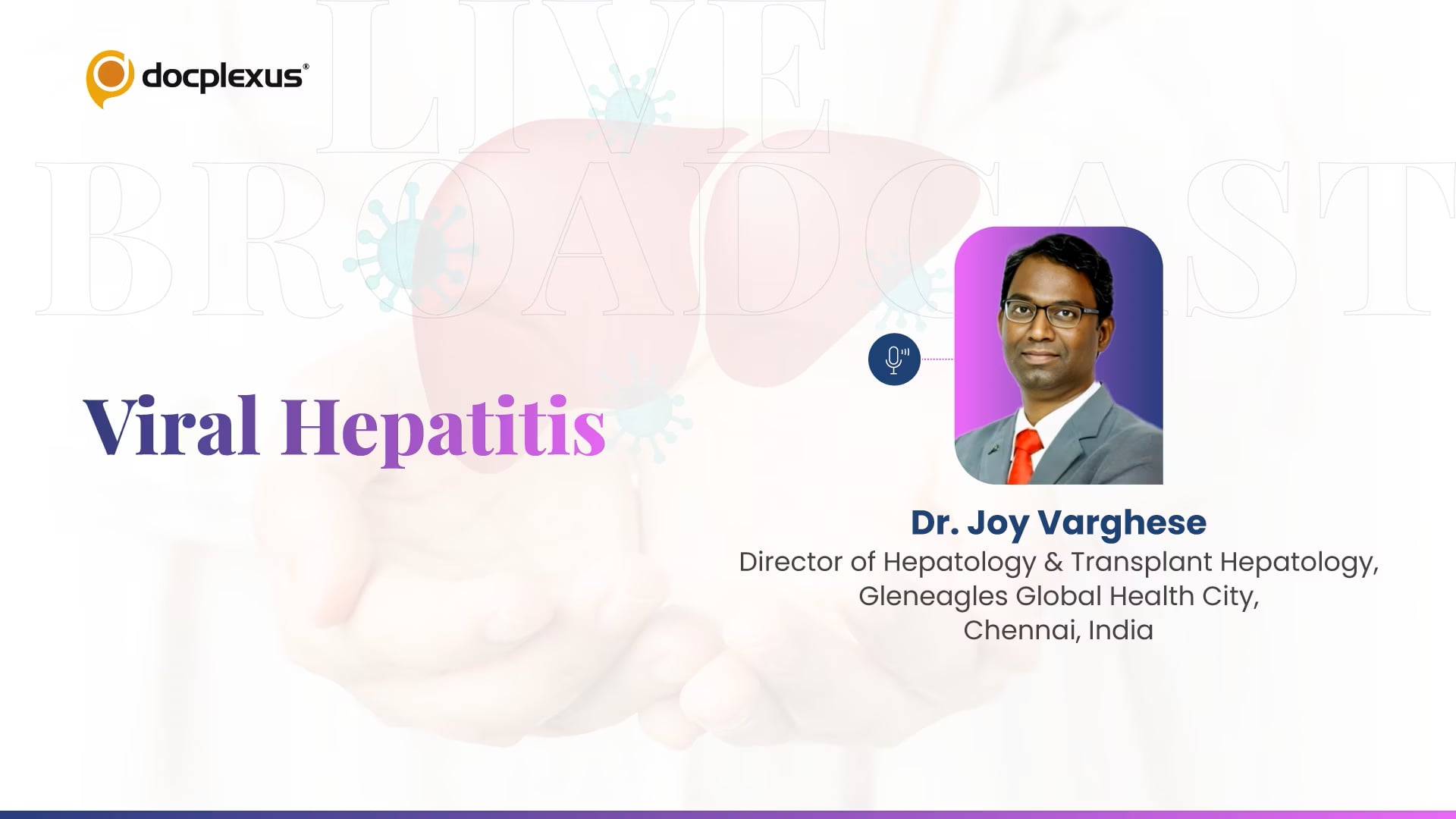 docplexus®

LIVE BROADCAST

Viral Hepatitis

Dr. Joy Varghese
Director of Hepatology & Transplant Hepatology, Gleneagles Global Health City, Chennai, India